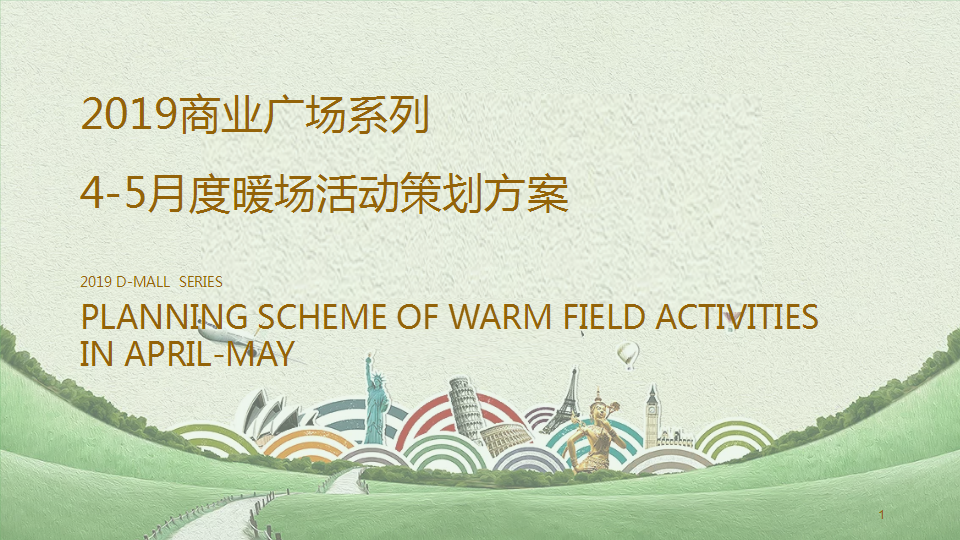 2019商业广场系列

4-5月度暖场活动策划方案

2019 D-MALL SERIES

PLANNING SCHEME OF WARM FIELD ACTIVITIES IN APRIL-MAY

1